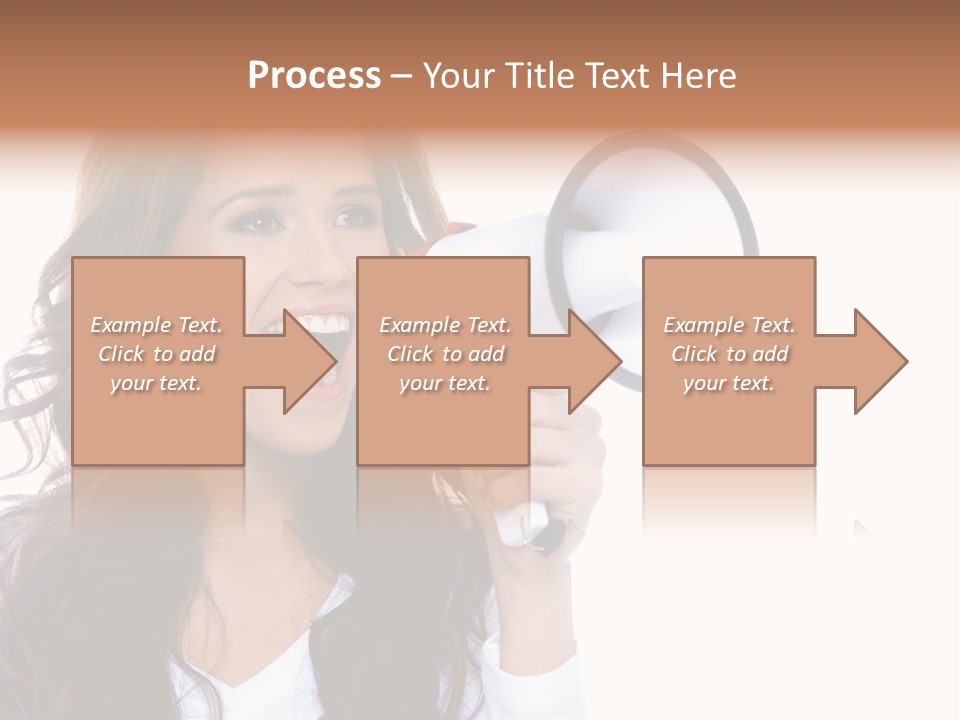 Process – Your Title Text Here

Example Text. Click to add your text.

Example Text. Click to add your text.

Example Text. Click to add your text.